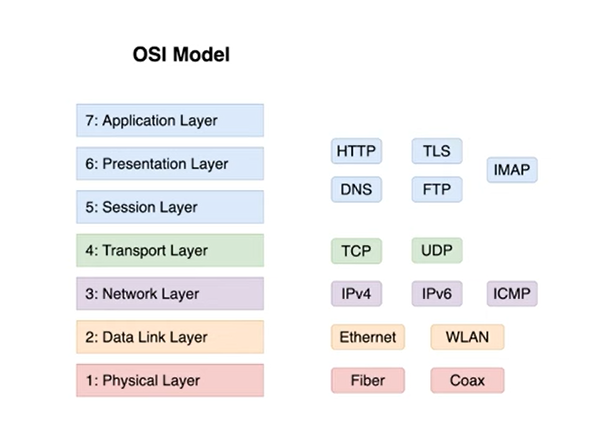 OSI Model

7: Application Layer

6: Presentation Layer

5: Session Layer

4: Transport Layer

3: Network Layer

2: Data Link Layer

1: Physical Layer

HTTP

TLS

IMAP

DNS

FTP

TCP

UDP

IPv4

IPv6

ICMP

Ethernet

WLAN

Fiber

Coax